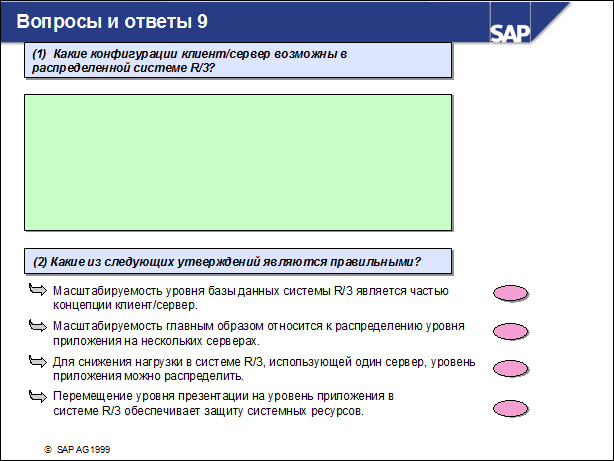 Вопросы и ответы 9

SAP

(1) Какие конфигурации клиент/сервер возможны в распределенной системе R/3?

(2) Какие из следующих утверждений являются правильными?

Масштабируемость уровня базы данных системы R/3 является частью концепции клиент/сервер.

Масштабируемость главным образом относится к распределению уровня приложения на нескольких серверах.

Для снижения нагрузки в системе R/3, использующей один сервер, уровень приложения можно распределить.

Перемещение уровня презентации на уровень приложения в системе R/3 обеспечивает защиту системных ресурсов.

© SAP AG 1999